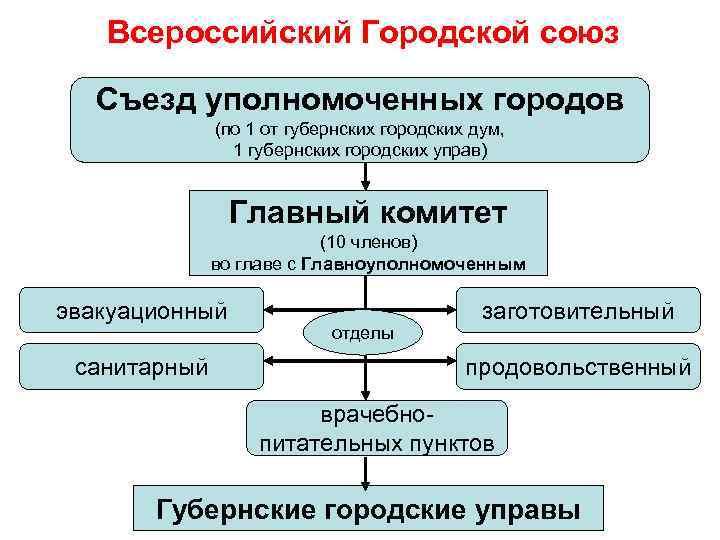 Всероссийский Городской союз

Съезд уполномоченных городов
(по 1 от губернских городских дум, 1 губернских городских управ)

Главный комитет
(10 членов)
во главе с Главноуполномоченным

эвакуационный

заготовительный

отделы

санитарный

продовольственный

врачебно-питательных пунктов

Губернские городские управы